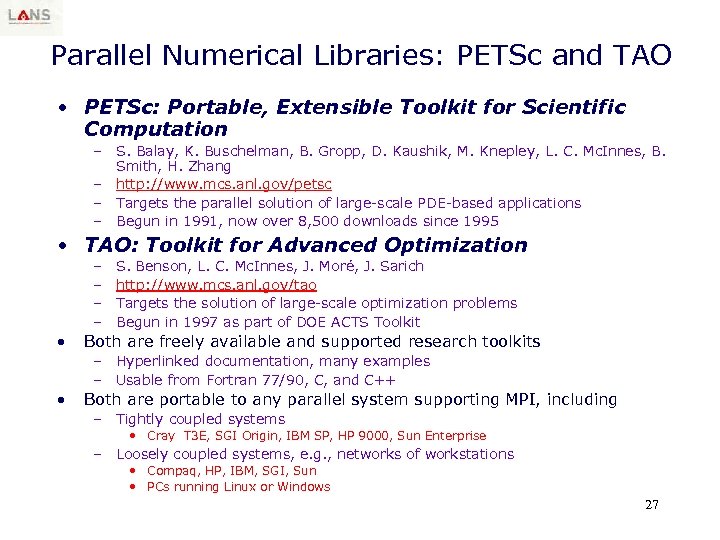 LANS

Parallel Numerical Libraries: PETSc and TAO

• PETSc: Portable, Extensible Toolkit for Scientific Computation
– S. Balay, K. Buschelman, B. Gropp, D. Kaushik, M. Knepley, L. C. McInnes, B. Smith, H. Zhang
– http://www.mcs.anl.gov/petsc
– Targets the parallel solution of large-scale PDE-based applications
– Begun in 1991, now over 8,500 downloads since 1995

• TAO: Toolkit for Advanced Optimization
– S. Benson, L. C. McInnes, J. Moré, J. Sarich
– http://www.mcs.anl.gov/tao
– Targets the solution of large-scale optimization problems
– Begun in 1997 as part of DOE ACTS Toolkit

• Both are freely available and supported research toolkits
– Hyperlinked documentation, many examples
– Usable from Fortran 77/90, C, and C++

• Both are portable to any parallel system supporting MPI, including
– Tightly coupled systems
• Cray T3E, SGI Origin, IBM SP, HP 9000, Sun Enterprise
– Loosely coupled systems, e.g., networks of workstations
• Compaq, HP, IBM, SGI, Sun
• PCs running Linux or Windows

27